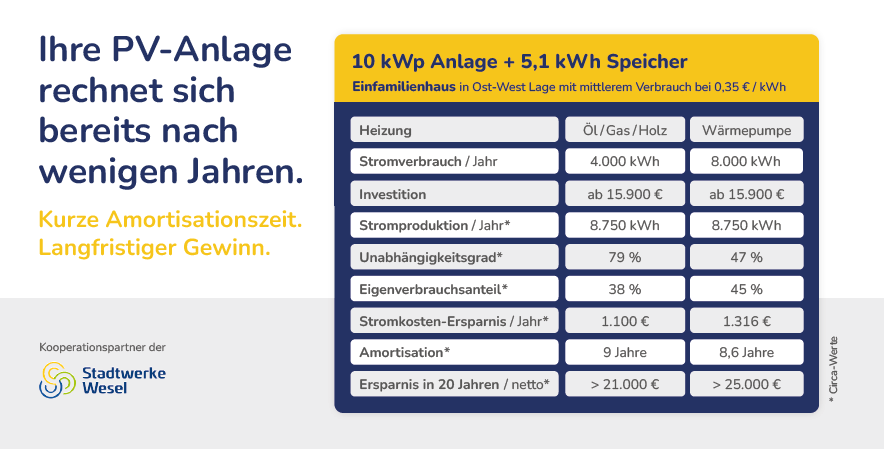 Ihre PV-Anlage rechnet sich bereits nach wenigen Jahren.

Kurze Amortisationszeit. Langfristiger Gewinn.

Kooperationspartner der

Stadtwerke Wesel

10 kWp Anlage + 5,1 kWh Speicher

Einfamilienhaus in Ost-West Lage mit mittlerem Verbrauch bei 0,35 € / kWh

| Heizung | Öl / Gas / Holz | Wärmepumpe |
|---|---|---|
| Stromverbrauch / Jahr | 4.000 kWh | 8.000 kWh |
| Investition | ab 15.900 € | ab 15.900 € |
| Stromproduktion / Jahr* | 8.750 kWh | 8.750 kWh |
| Unabhängigkeitsgrad* | 79 % | 47 % |
| Eigenverbrauchsanteil* | 38 % | 45 % |
| Stromkosten-Ersparnis / Jahr* | 1.100 € | 1.316 € |
| Amortisation* | 9 Jahre | 8,6 Jahre |
| Ersparnis in 20 Jahren / netto* | > 21.000 € | > 25.000 € |

* Circa-Werte